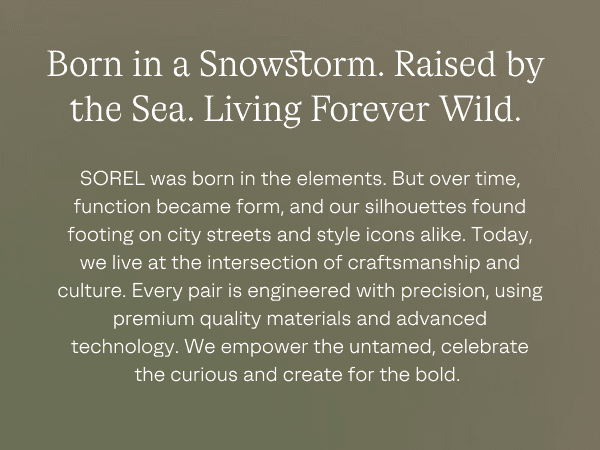 Born in a Snowstorm. Raised by the Sea. Living Forever Wild.

SOREL was born in the elements. But over time, function became form, and our silhouettes found footing on city streets and style icons alike. Today, we live at the intersection of craftsmanship and culture. Every pair is engineered with precision, using premium quality materials and advanced technology. We empower the untamed, celebrate the curious and create for the bold.